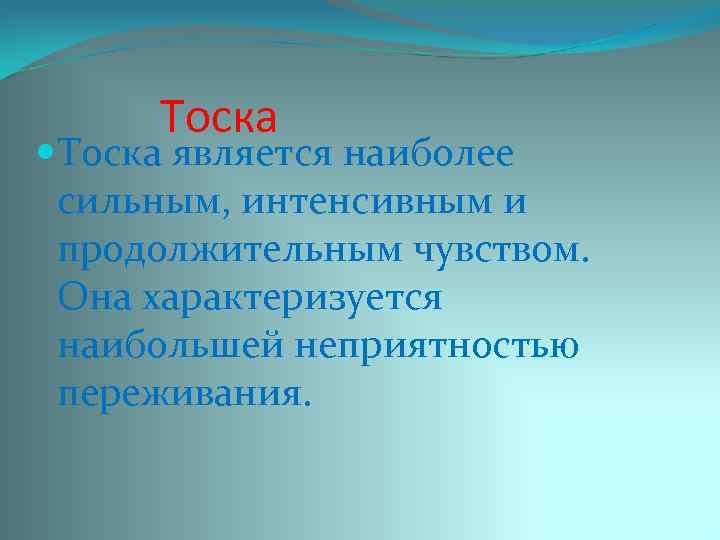 Тоска

Тоска является наиболее сильным, интенсивным и продолжительным чувством. Она характеризуется наибольшей неприятностью переживания.